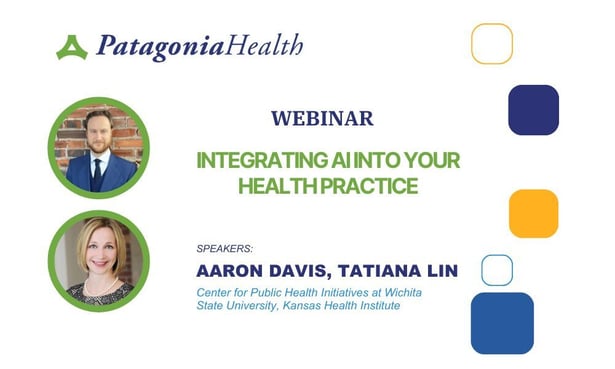 PatagoniaHealth

WEBINAR

INTEGRATING AI INTO YOUR HEALTH PRACTICE

SPEAKERS:

AARON DAVIS, TATIANA LIN

Center for Public Health Initiatives at Wichita State University, Kansas Health Institute